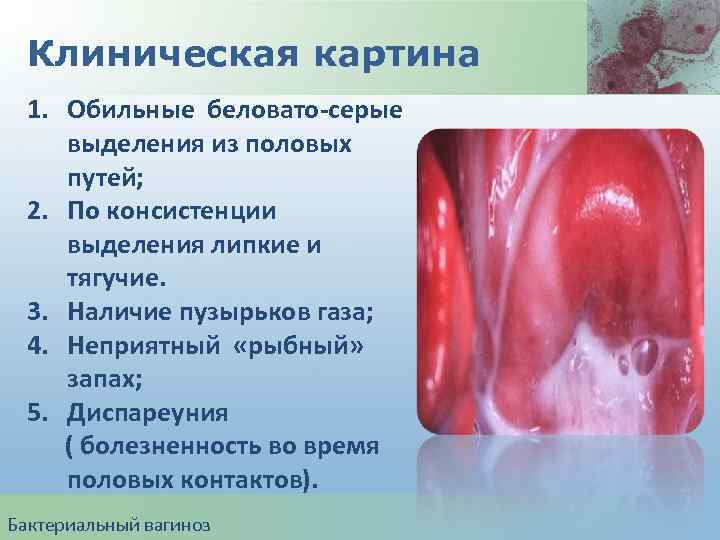 Клиническая картина

1. Обильные беловато-серые выделения из половых путей;
2. По консистенции выделения липкие и тягучие.
3. Наличие пузырьков газа;
4. Неприятный «рыбный» запах;
5. Диспареуния ( болезненность во время половых контактов).

Бактериальный вагиноз